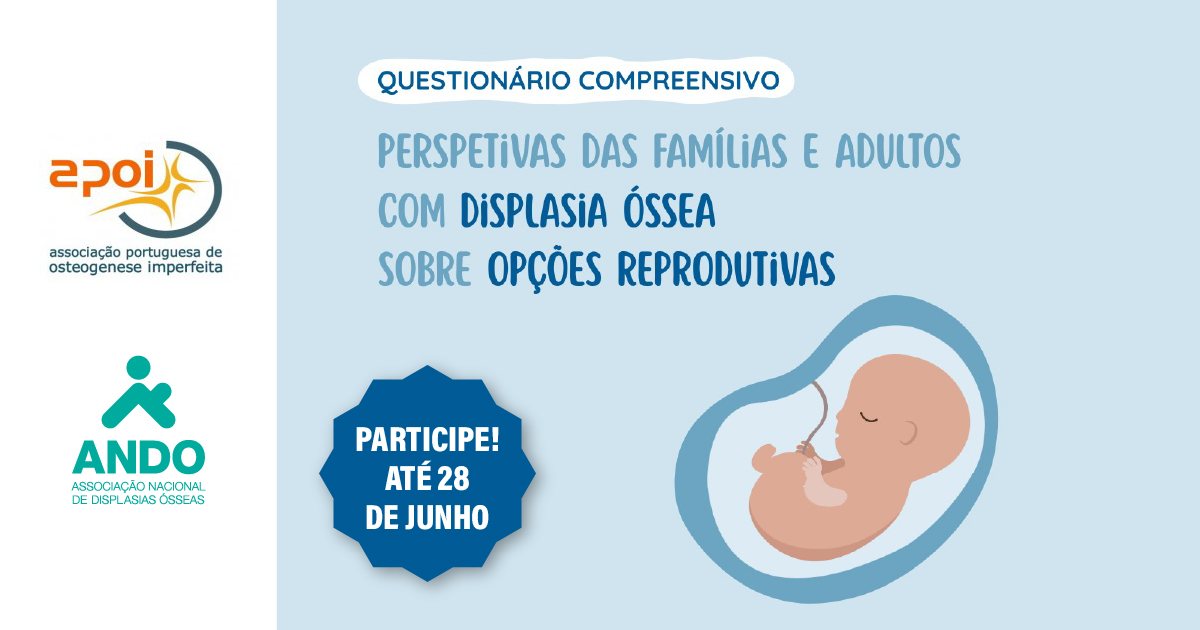 apoi
associação portuguesa de osteogenese imperfeita

ANDO
ASSOCIAÇÃO NACIONAL DE DISPLASIAS ÓSSEAS

QUESTIONÁRIO COMPREENSIVO

PERSPETIVAS DAS FAMÍLIAS E ADULTOS COM DISPLASIA ÓSSEA SOBRE OPÇÕES REPRODUTIVAS

PARTICIPE! ATÉ 28 DE JUNHO